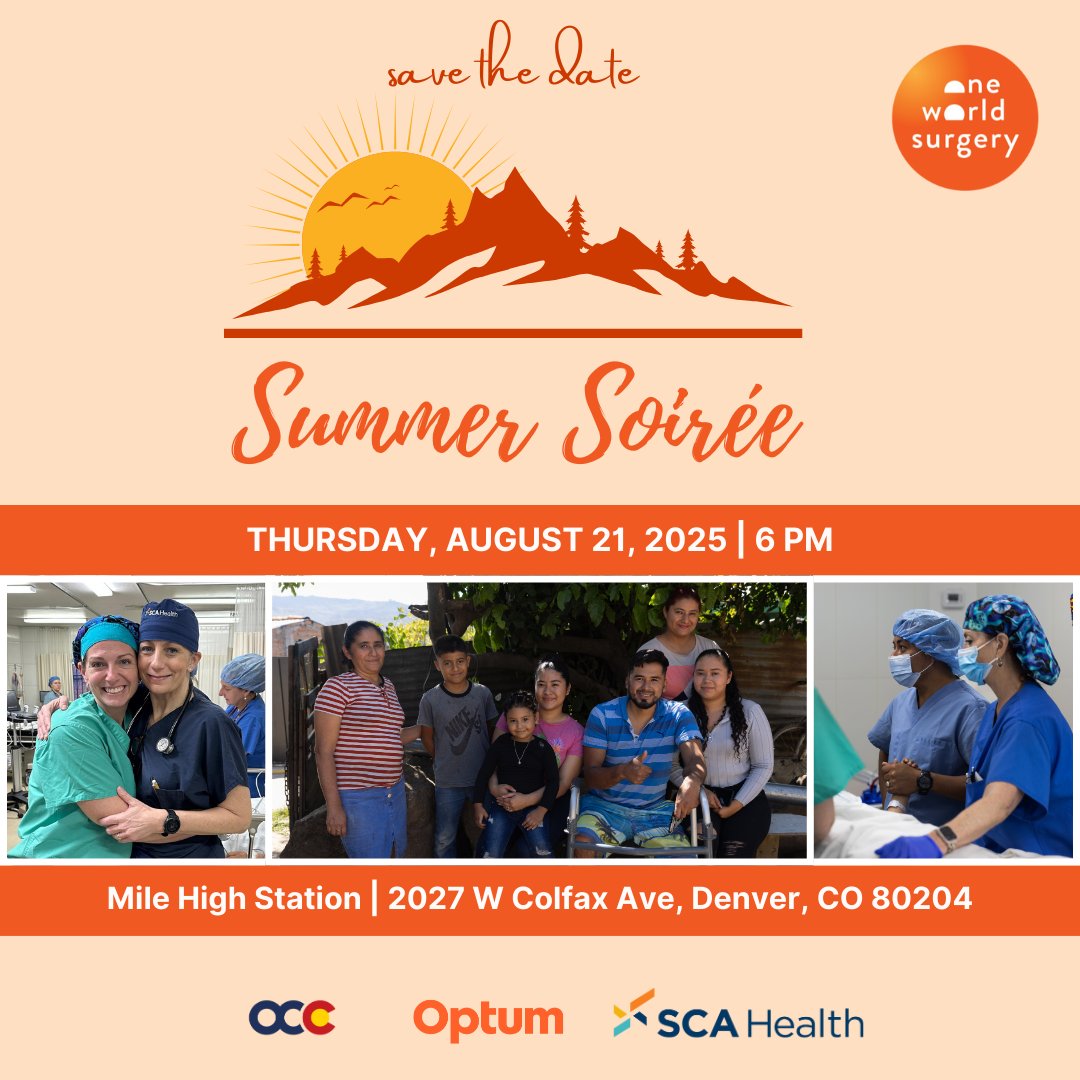 save the date

one world surgery

Summer Soirée

THURSDAY, AUGUST 21, 2025 | 6 PM

SCA Health

NIKE

Mile High Station | 2027 W Colfax Ave, Denver, CO 80204

OCC

Optum

SCA Health